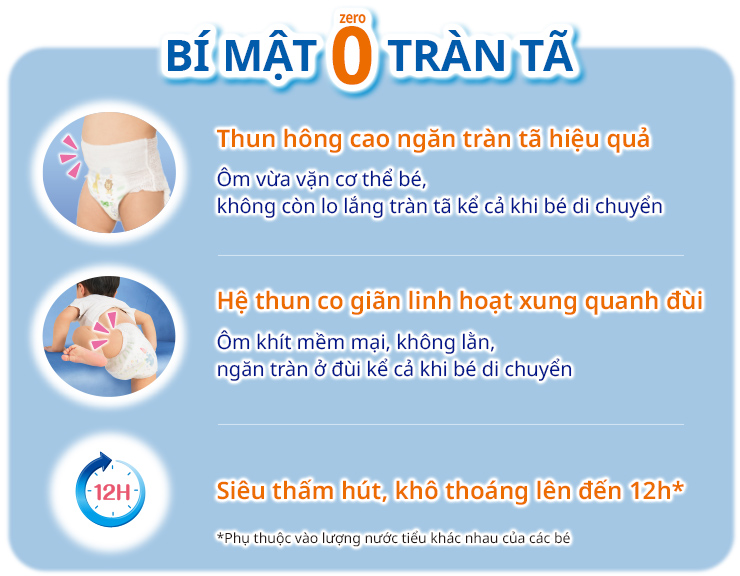 BÍ MẬT zero 0 TRÀN TÃ

Thun hông cao ngăn tràn tã hiệu quả

Ôm vừa vặn cơ thể bé, không còn lo lắng tràn tã kể cả khi bé di chuyển

Hệ thun co giãn linh hoạt xung quanh đùi

Ôm khít mềm mại, không lằn, ngăn tràn ở đùi kể cả khi bé di chuyển

12H

Siêu thấm hút, khô thoáng lên đến 12h*

*Phụ thuộc vào lượng nước tiểu khác nhau của các bé